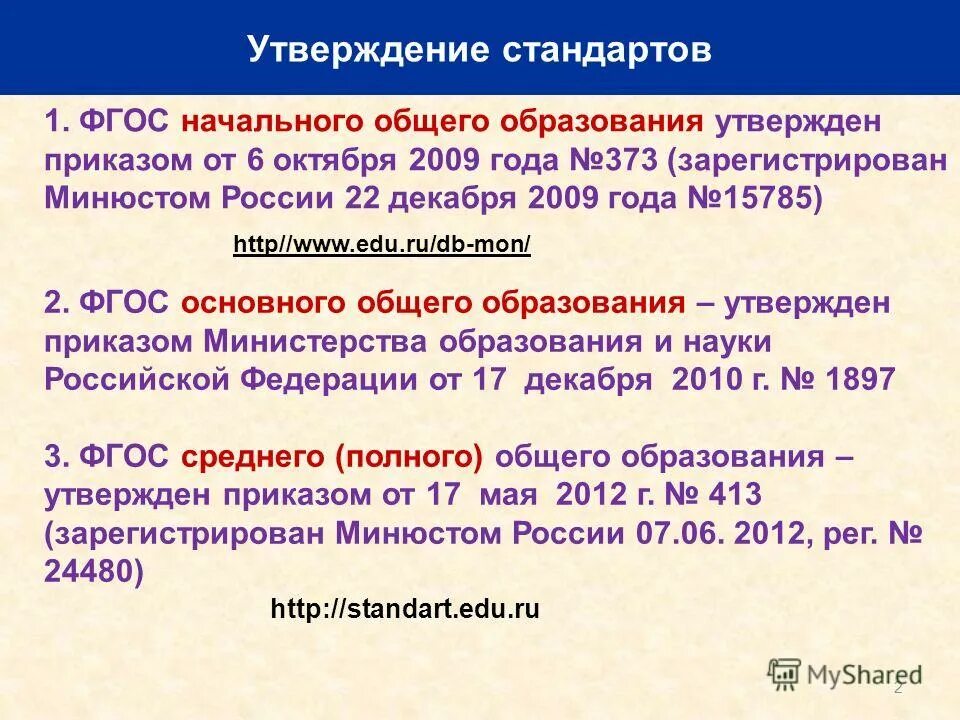 Утверждение стандартов

1. ФГОС начального общего образования утвержден приказом от 6 октября 2009 года №373 (зарегистрирован Минюстом России 22 декабря 2009 года №15785)

http//www.edu.ru/db-mon/

2. ФГОС основного общего образования – утвержден приказом Министерства образования и науки Российской Федерации от 17 декабря 2010 г. № 1897

3. ФГОС среднего (полного) общего образования – утвержден приказом от 17 мая 2012 г. № 413 (зарегистрирован Минюстом России 07.06. 2012, рег. № 24480)

http://standart.edu.ru

MyShared

2